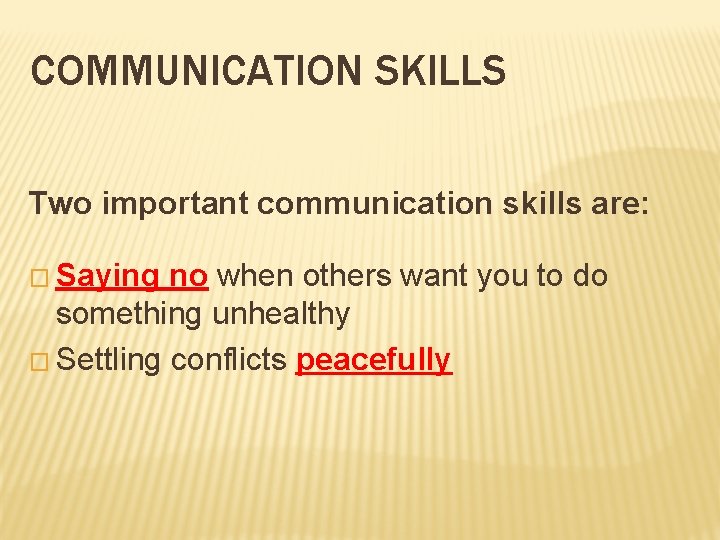 COMMUNICATION SKILLS

Two important communication skills are:

� Saying no when others want you to do something unhealthy
� Settling conflicts peacefully